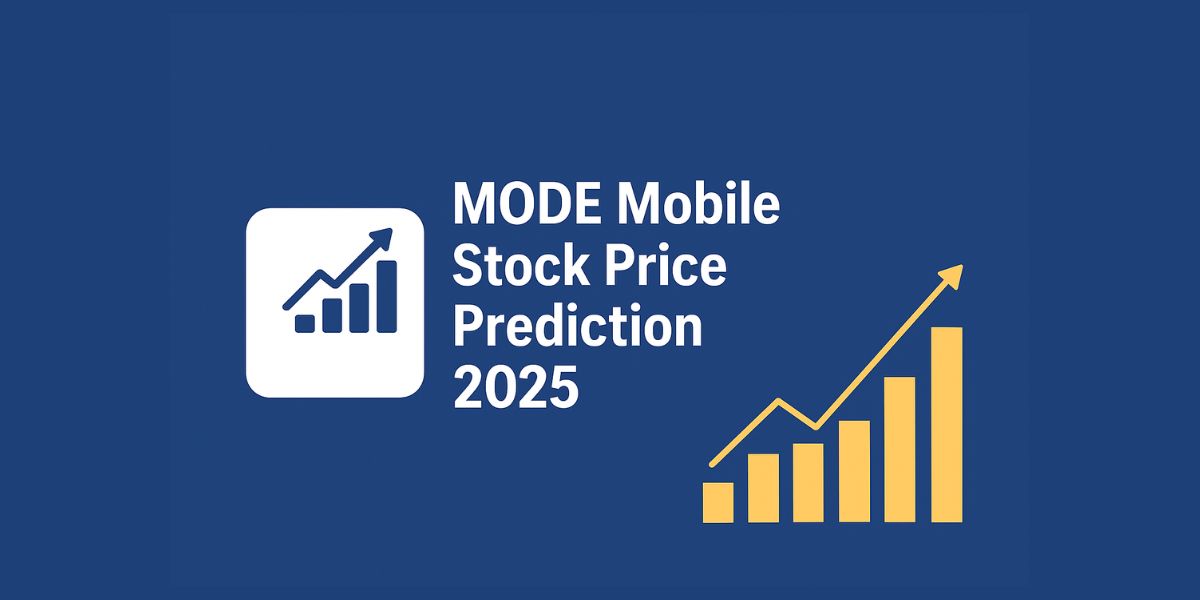 MODE Mobile Stock Price Prediction 2025